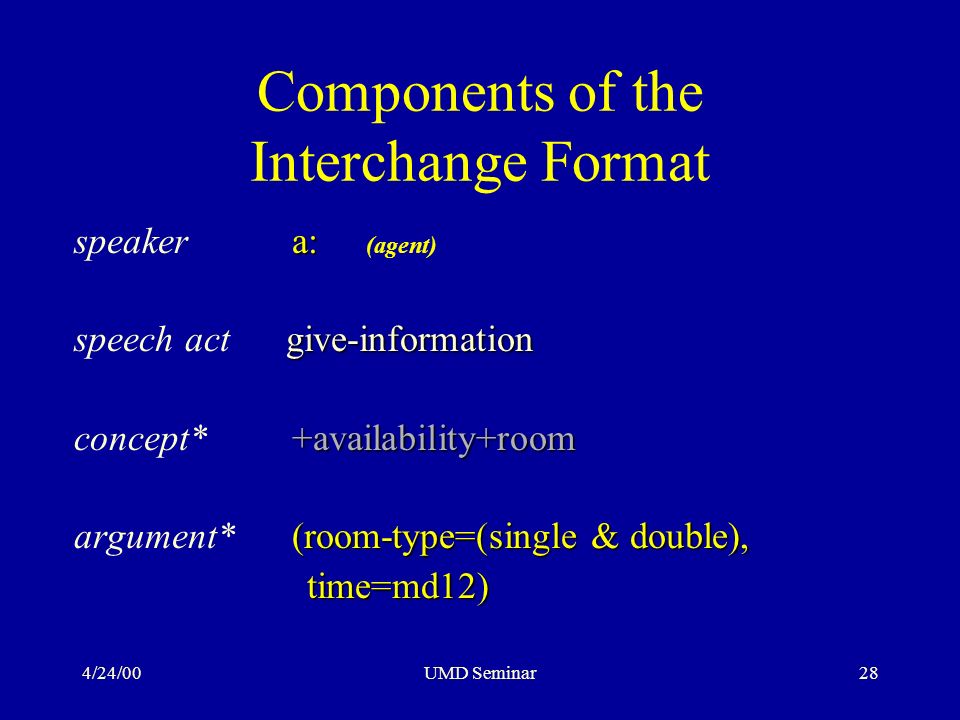 Components of the Interchange Format

speaker a: (agent)

speech act give-information

concept* +availability+room

argument* (room-type=(single & double), time=md12)

4/24/00

UMD Seminar

28